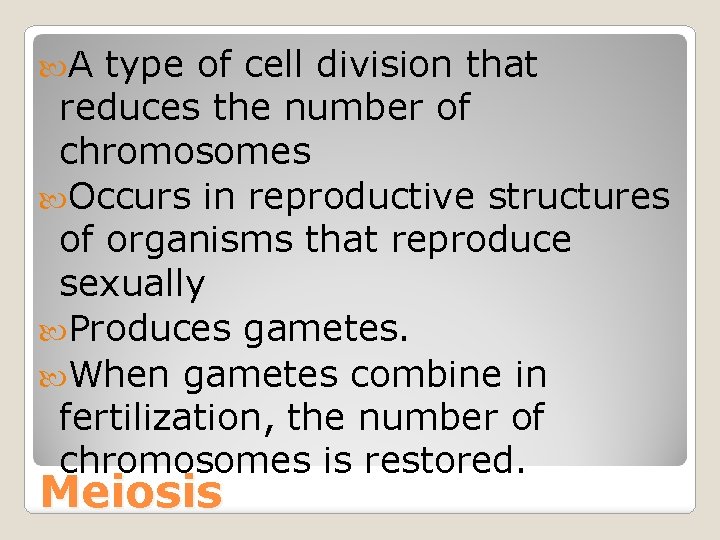 A type of cell division that reduces the number of chromosomes

Occurs in reproductive structures of organisms that reproduce sexually

Produces gametes.

When gametes combine in fertilization, the number of chromosomes is restored.

Meiosis